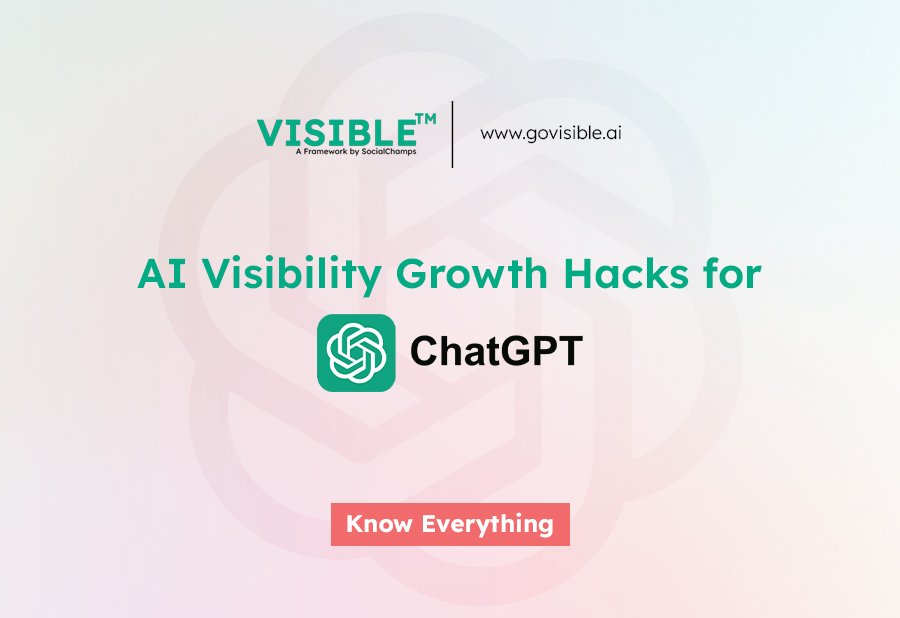 VISIBLE™
A Framework by SocialChamps

www.govisible.ai

AI Visibility Growth Hacks for

ChatGPT

Know Everything